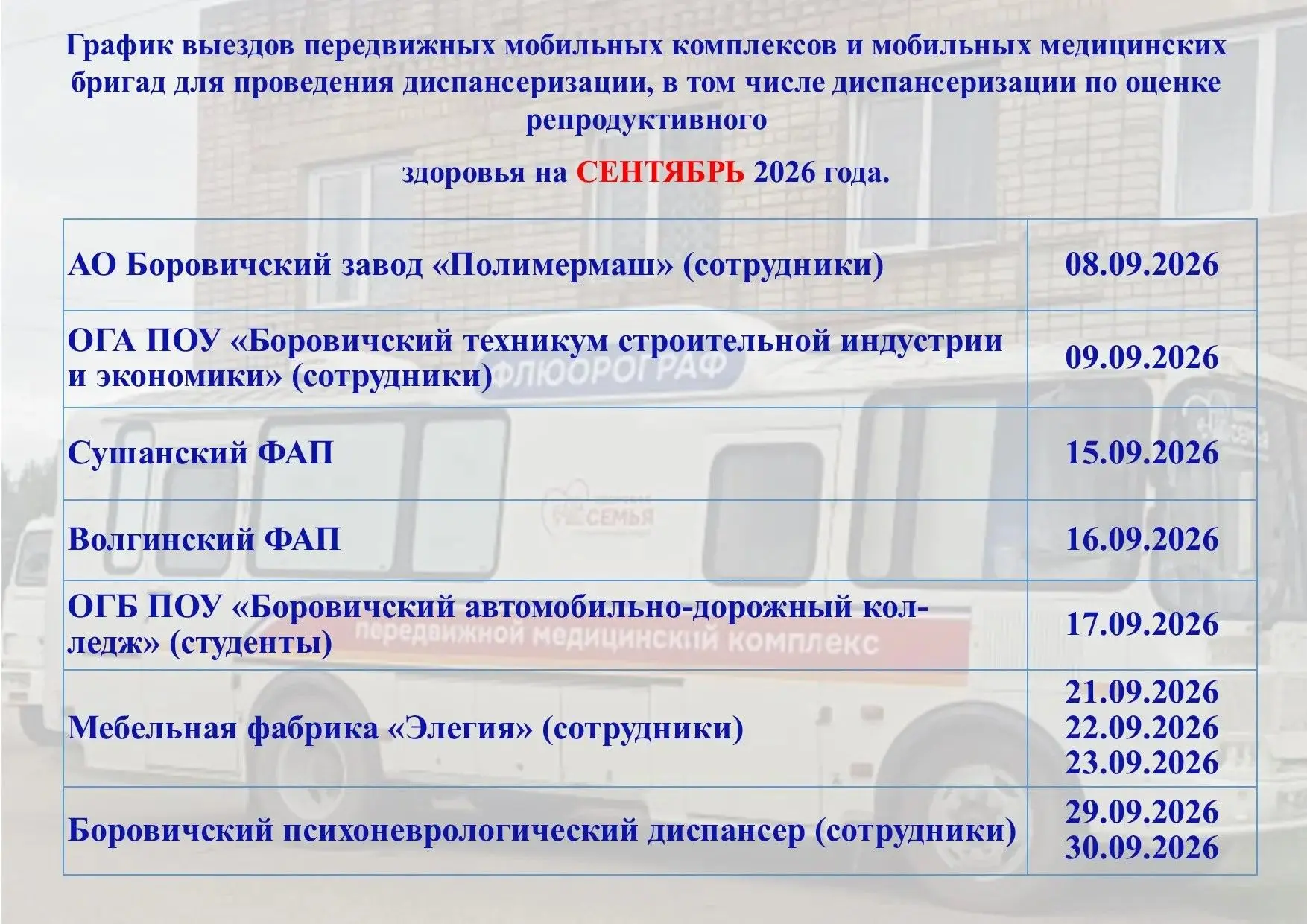 График выездов передвижных мобильных комплексов и мобильных медицинских бригад для проведения диспансеризации, в том числе диспансеризации по оценке репродуктивного

здоровья на СЕНТЯБРЬ 2026 года.

| | |
|---|---|
| АО Боровичский завод «Полимермаш» (сотрудники) | 08.09.2026 |
| ОГА ПОУ «Боровичский техникум строительной индустрии и экономики» (сотрудники) | 09.09.2026 |
| Сушанский ФАП | 15.09.2026 |
| Волгинский ФАП | 16.09.2026 |
| ОГБ ПОУ «Боровичский автомобильно-дорожный колледж» (студенты) | 17.09.2026 |
| Мебельная фабрика «Элегия» (сотрудники) | 21.09.2026 22.09.2026 23.09.2026 |
| Боровичский психоневрологический диспансер (сотрудники) | 29.09.2026 30.09.2026 |

ФЛЮОРОГРАФ

СЕМЬЯ

передвижной медицинский комплекс